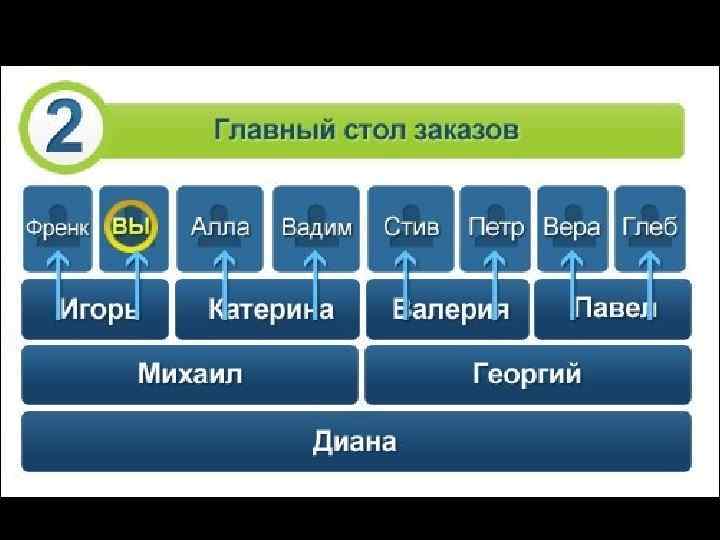 2

Главный стол заказов

Френк
ВЫ
Алла
Вадим
Стив
Петр
Вера
Глеб

Игорь
Катерина
Валерия
Павел

Михаил
Георгий

Диана